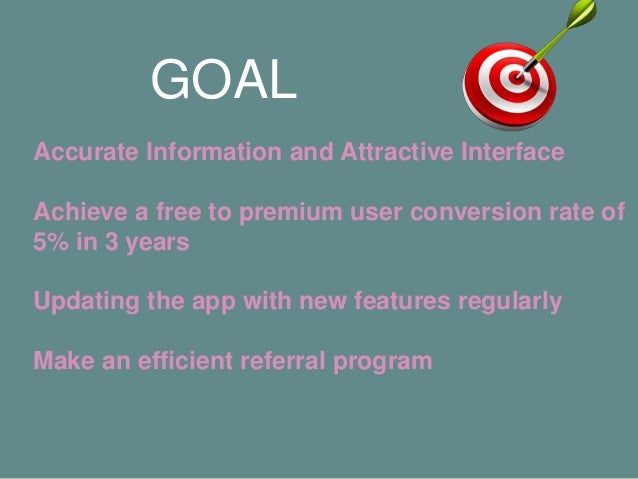 GOAL

Accurate Information and Attractive Interface

Achieve a free to premium user conversion rate of 5% in 3 years

Updating the app with new features regularly

Make an efficient referral program